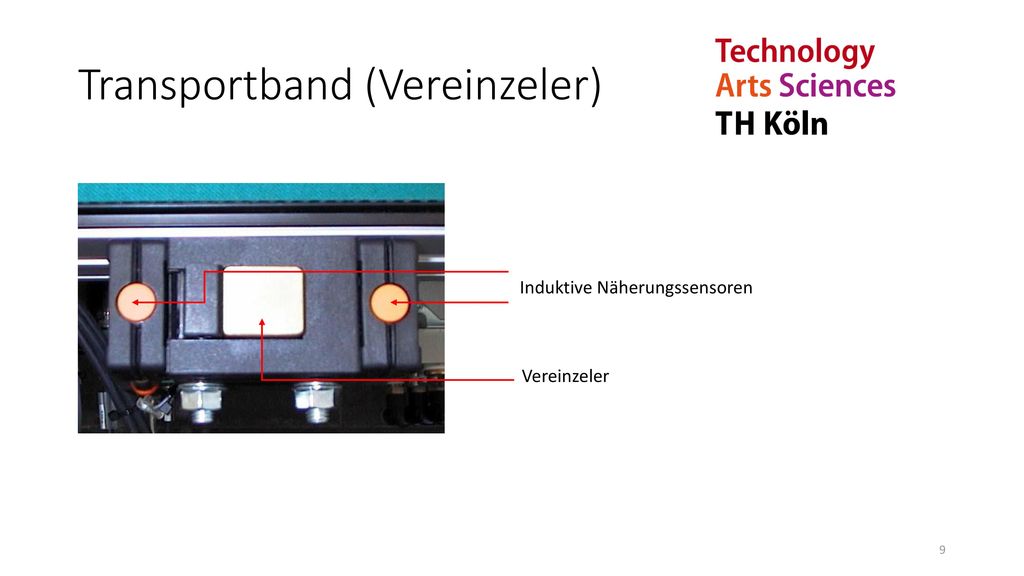 Transportband (Vereinzeler)

Technology
Arts Sciences
TH Köln

Induktive Näherungssensoren

Vereinzeler

9